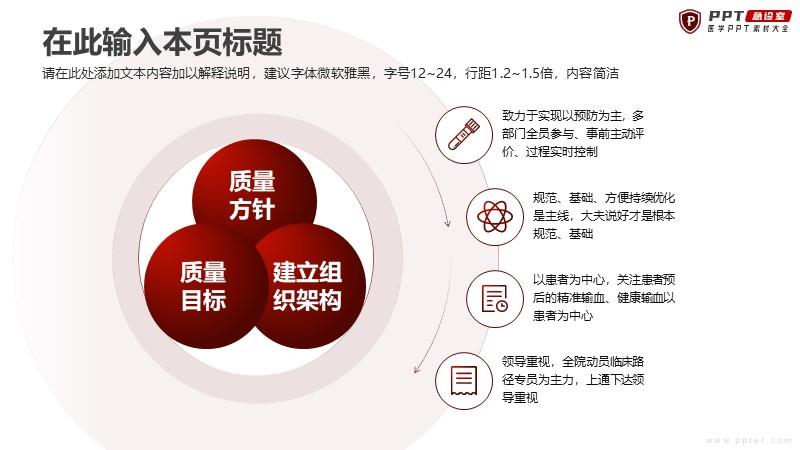 PPT 急诊室
医学PPT素材大全

在此输入本页标题

请在此处添加文本内容加以解释说明，建议字体微软雅黑，字号12~24，行距1.2~1.5倍，内容简洁

质量方针

质量目标

建立组织架构

致力于实现以预防为主，多部门全员参与、事前主动评价、过程实时控制

规范、基础、方便持续优化是主线，大夫说好才是根本规范、基础

以患者为中心，关注患者预后的精准输血、健康输血以患者为中心

领导重视，全院动员临床路径专员为主力，上通下达领导重视

www.ppter.com